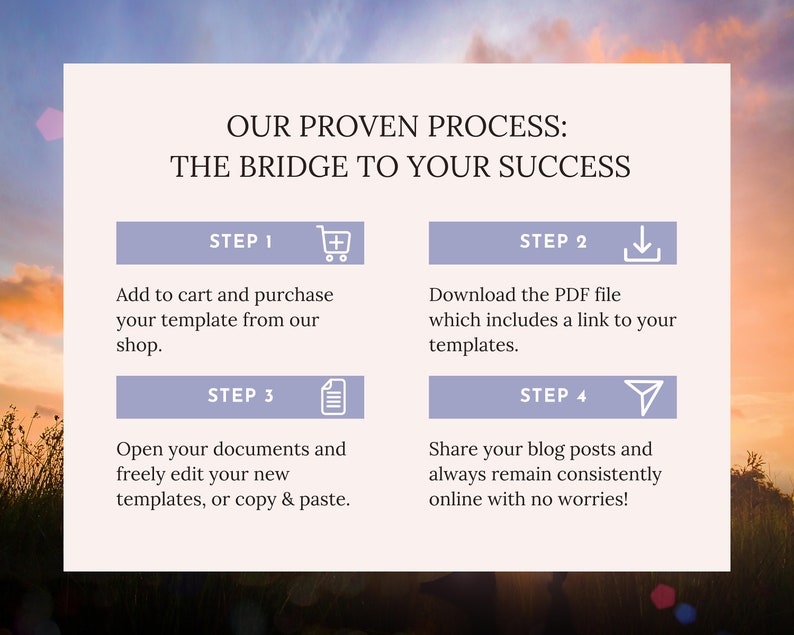 OUR PROVEN PROCESS:
THE BRIDGE TO YOUR SUCCESS

STEP 1

Add to cart and purchase your template from our shop.

STEP 2

Download the PDF file which includes a link to your templates.

STEP 3

Open your documents and freely edit your new templates, or copy & paste.

STEP 4

Share your blog posts and always remain consistently online with no worries!